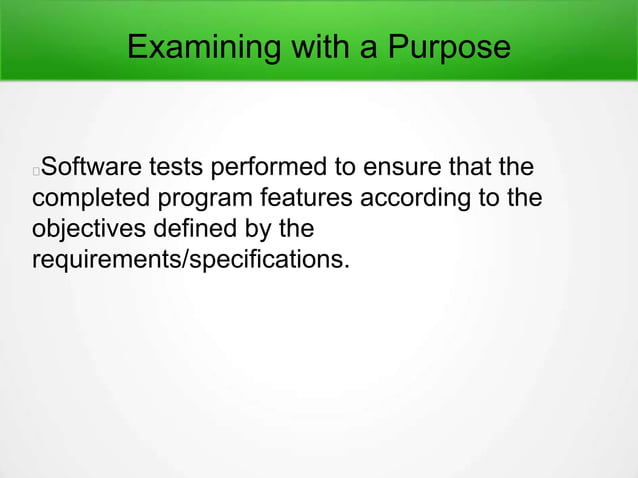 Examining with a Purpose

Software tests performed to ensure that the completed program features according to the objectives defined by the requirements/specifications.